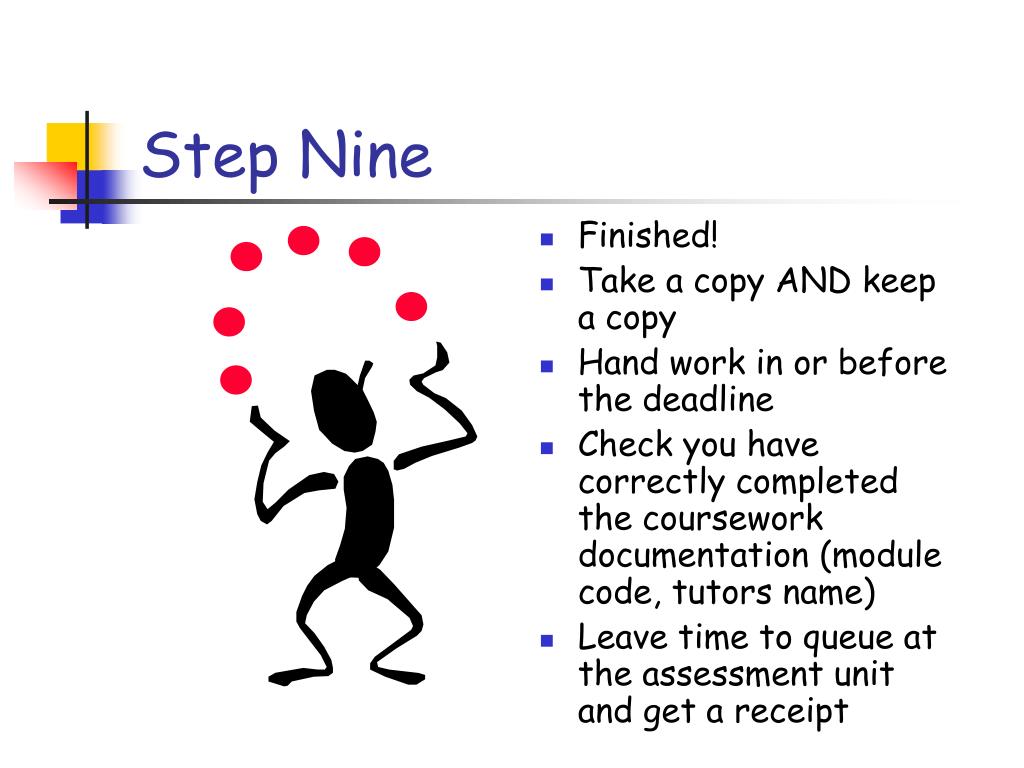 Step Nine

- Finished!
- Take a copy AND keep a copy
- Hand work in or before the deadline
- Check you have correctly completed the coursework documentation (module code, tutors name)
- Leave time to queue at the assessment unit and get a receipt